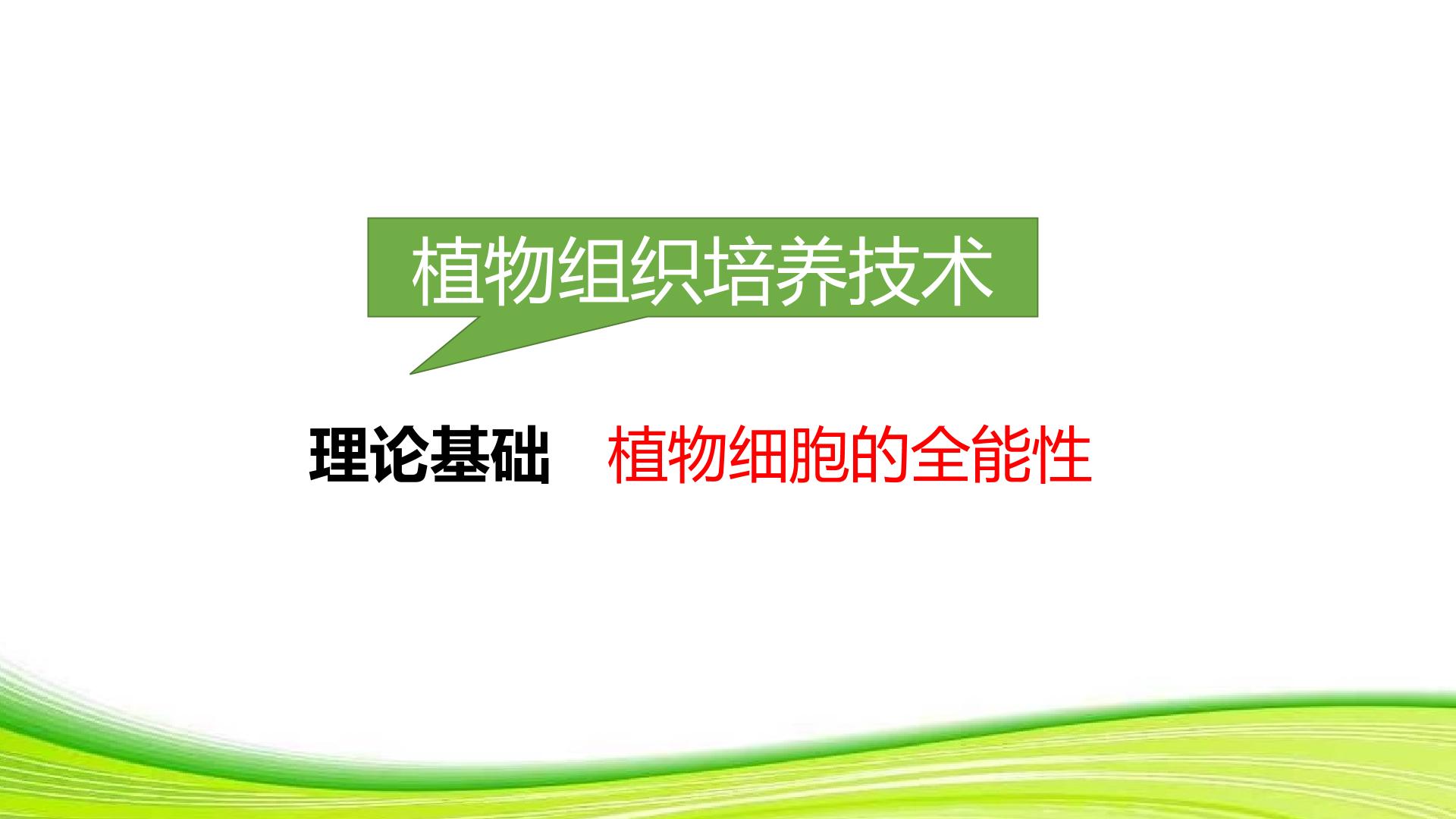 植物组织培养技术

理论基础 植物细胞的全能性